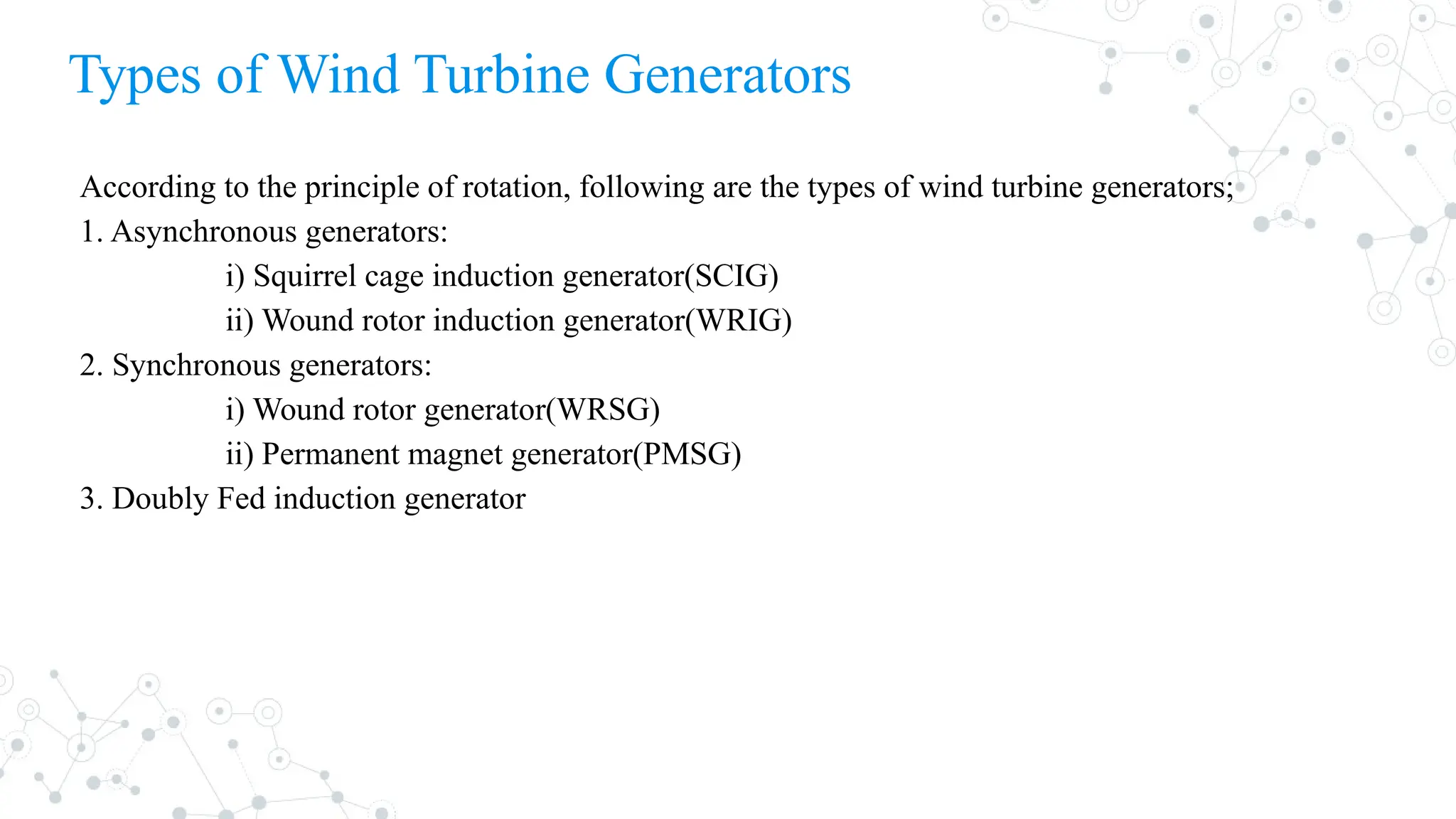 Types of Wind Turbine Generators

According to the principle of rotation, following are the types of wind turbine generators;
1. Asynchronous generators:
i) Squirrel cage induction generator(SCIG)
ii) Wound rotor induction generator(WRIG)
2. Synchronous generators:
i) Wound rotor generator(WRSG)
ii) Permanent magnet generator(PMSG)
3. Doubly Fed induction generator